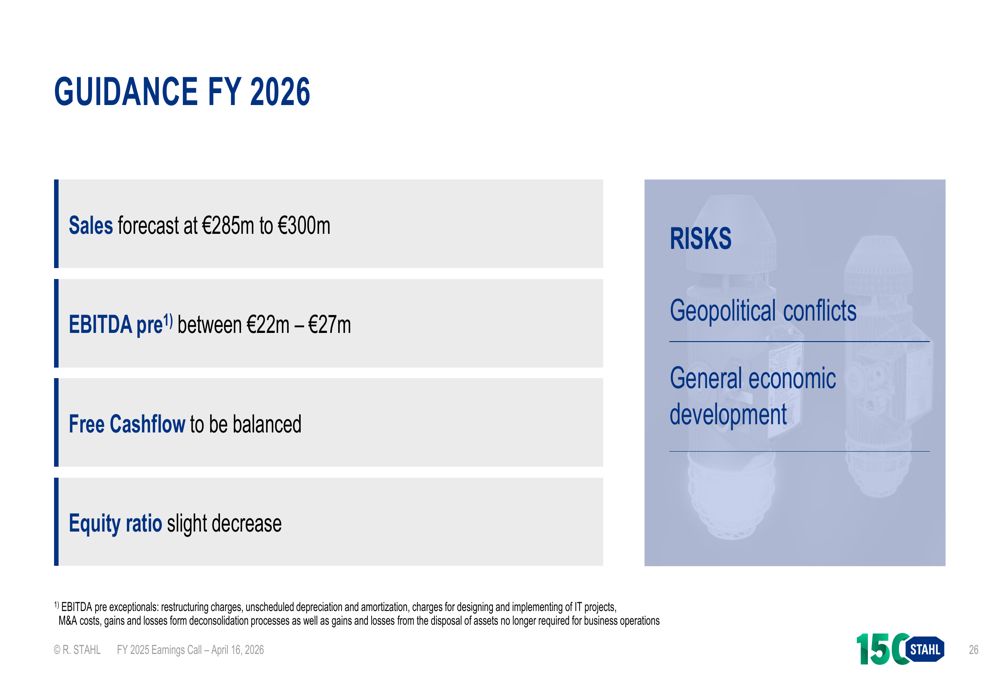 GUIDANCE FY 2026

Sales forecast at €285m to €300m

EBITDA pre$^{1)}$ between €22m – €27m

Free Cashflow to be balanced

Equity ratio slight decrease

RISKS

Geopolitical conflicts

General economic development

$^{1)}$ EBITDA pre exceptionals: restructuring charges, unscheduled depreciation and amortization, charges for designing and implementing of IT projects, M&A costs, gains and losses form deconsolidation processes as well as gains and losses from the disposal of assets no longer required for business operations

© R. STAHL FY 2025 Earnings Call – April 16, 2026

150 STAHL

26